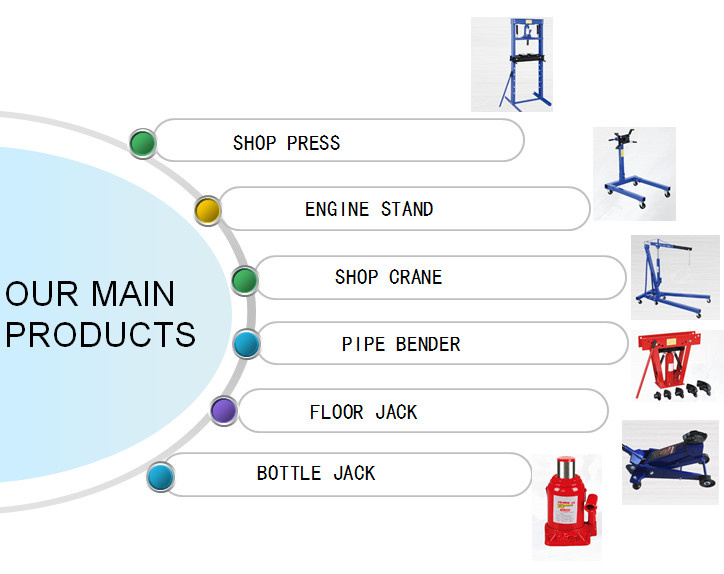 OUR MAIN PRODUCTS

SHOP PRESS

ENGINE STAND

SHOP CRANE

PIPE BENDER

FLOOR JACK

BOTTLE JACK